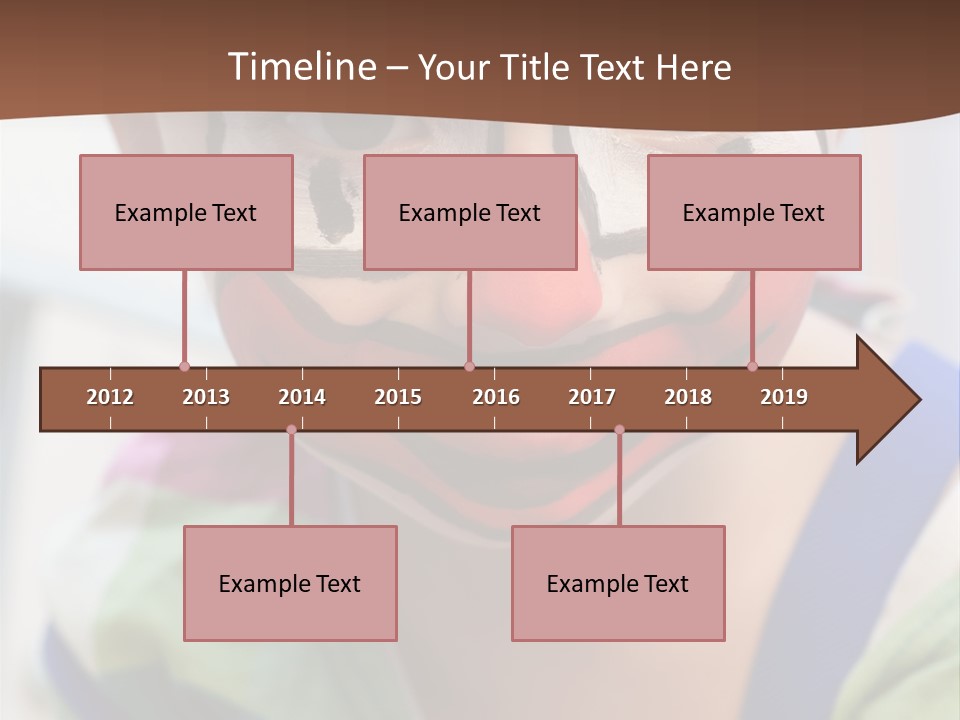 Timeline – Your Title Text Here

Example Text

Example Text

Example Text

2012 2013 2014 2015 2016 2017 2018 2019

Example Text

Example Text